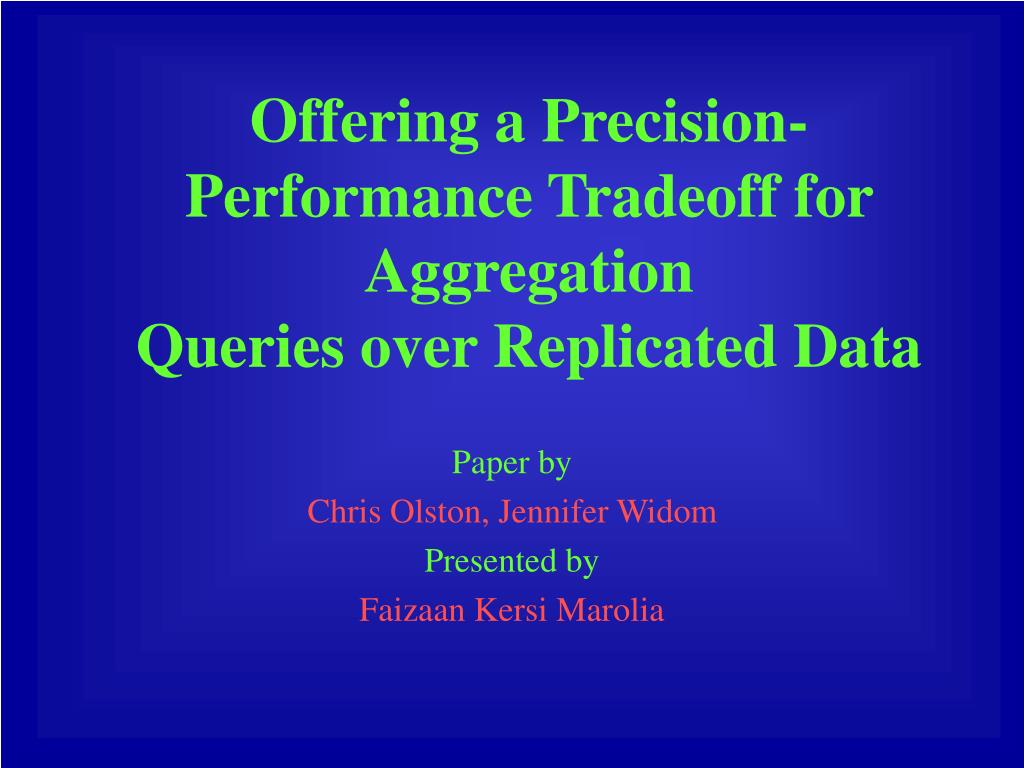 Offering a Precision-Performance Tradeoff for Aggregation
Queries over Replicated Data

Paper by
Chris Olston, Jennifer Widom
Presented by
Faizaan Kersi Marolia